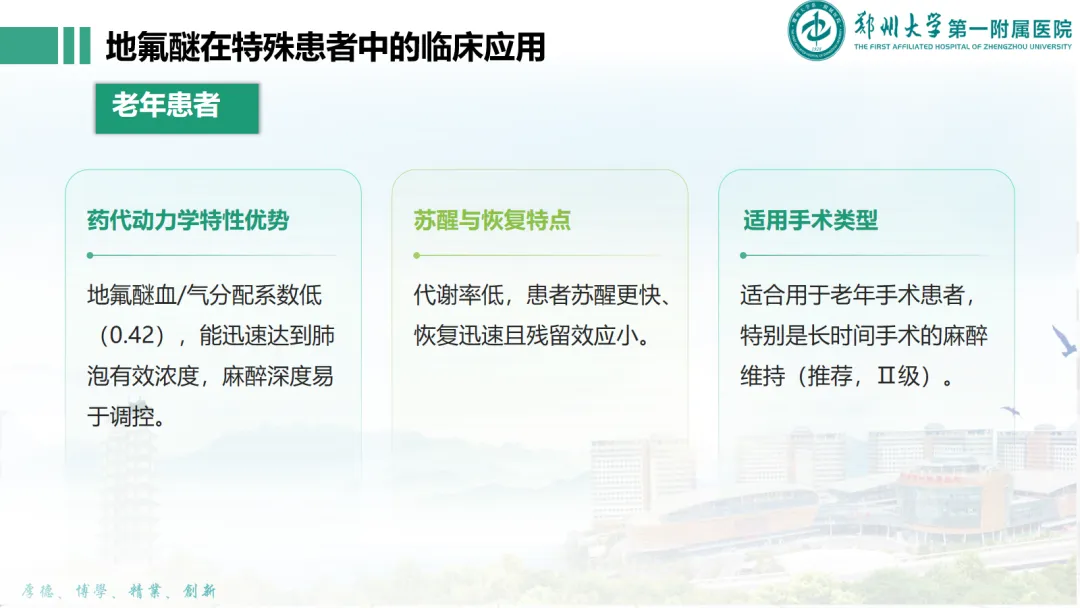 地氟醚在特殊患者中的临床应用

郑州大学第一附属医院
THE FIRST AFFILIATED HOSPITAL OF ZHENGZHOU UNIVERSITY

老年患者

药代动力学特性优势

地氟醚血/气分配系数低（0.42），能迅速达到肺泡有效浓度，麻醉深度易于调控。

苏醒与恢复特点

代谢率低，患者苏醒更快、恢复迅速且残留效应小。

适用手术类型

适合用于老年手术患者，特别是长时间手术的麻醉维持（推荐，Ⅱ级）。

厚德、博學、精業、創新